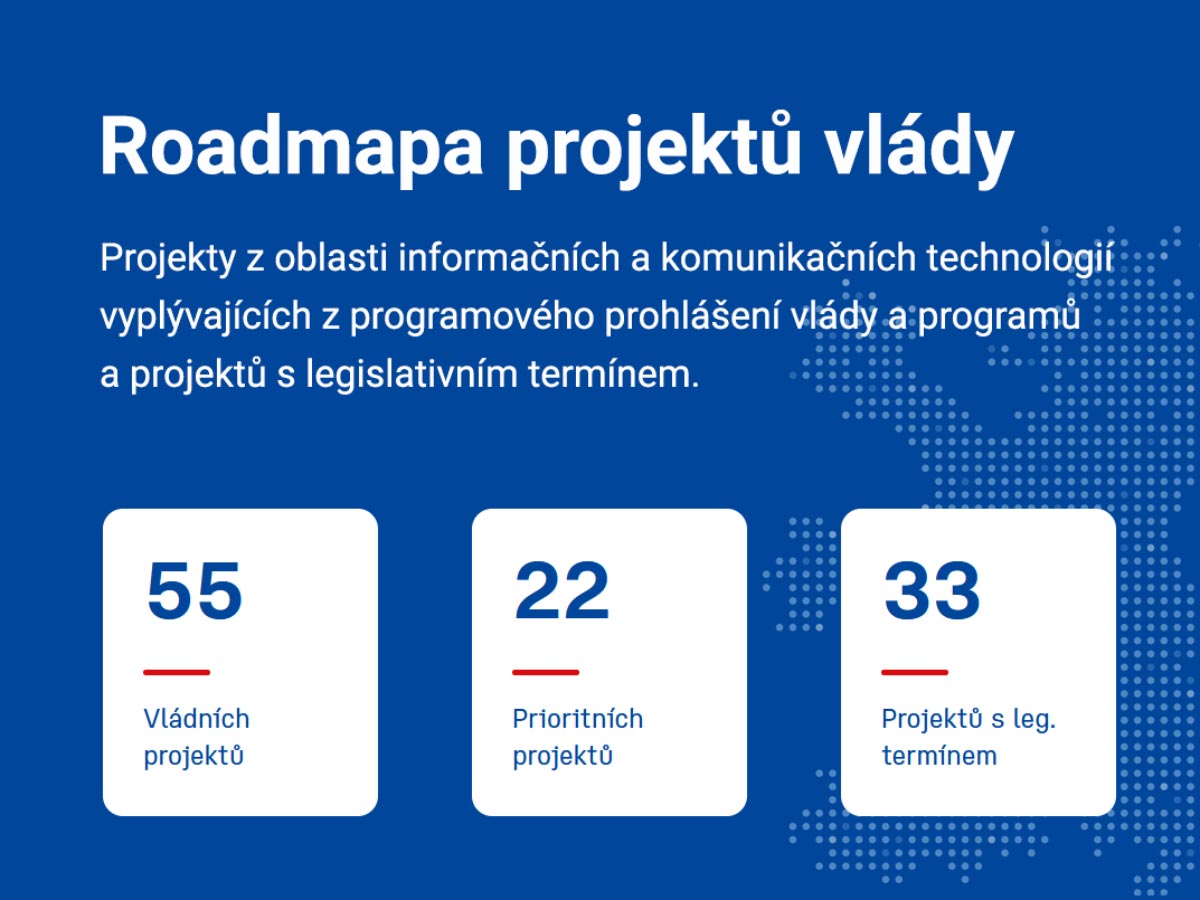 Roadmapa projektů vlády

Projekty z oblasti informačních a komunikačních technologií vyplývajících z programového prohlášení vlády a programů a projektů s legislativním termínem.

55

Vládních projektů

22

Prioritních projektů

33

Projektů s leg. termínem